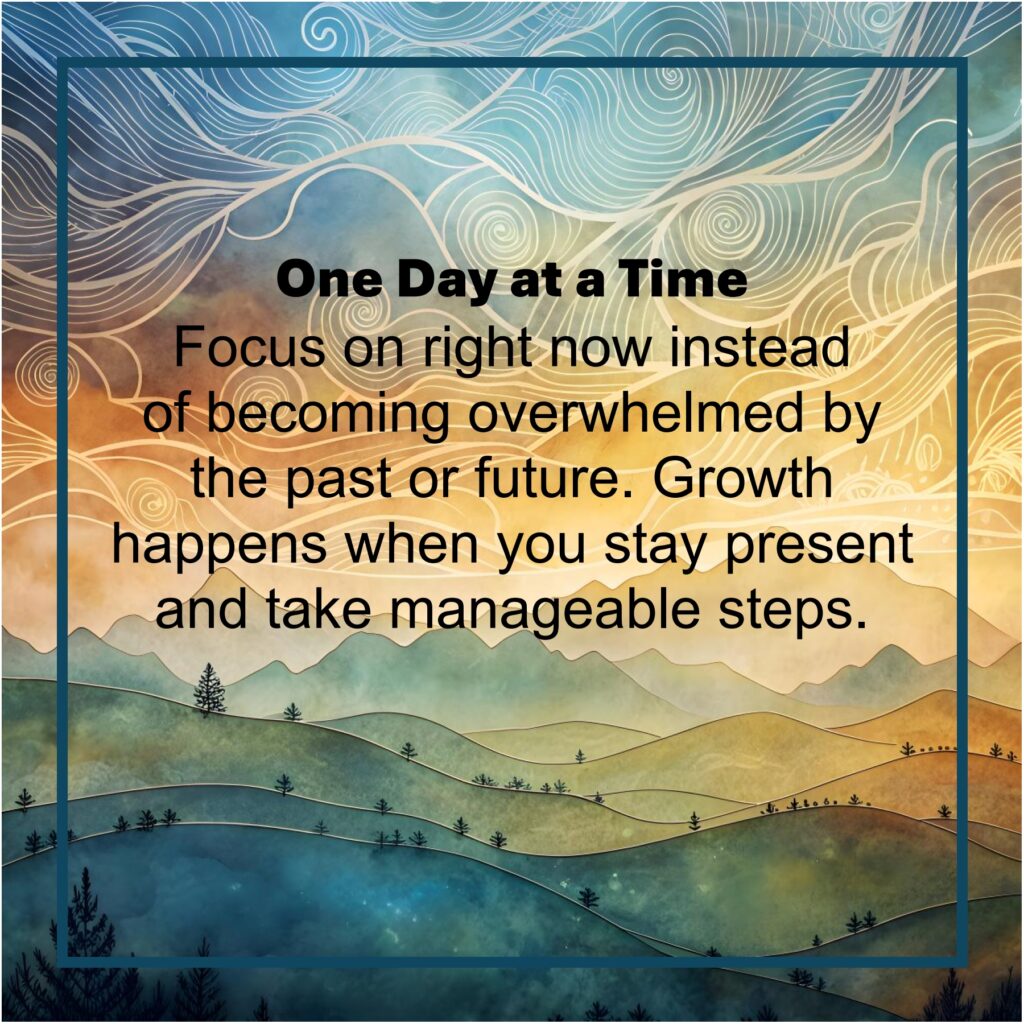 One Day at a Time
Focus on right now instead of becoming overwhelmed by the past or future. Growth happens when you stay present and take manageable steps.